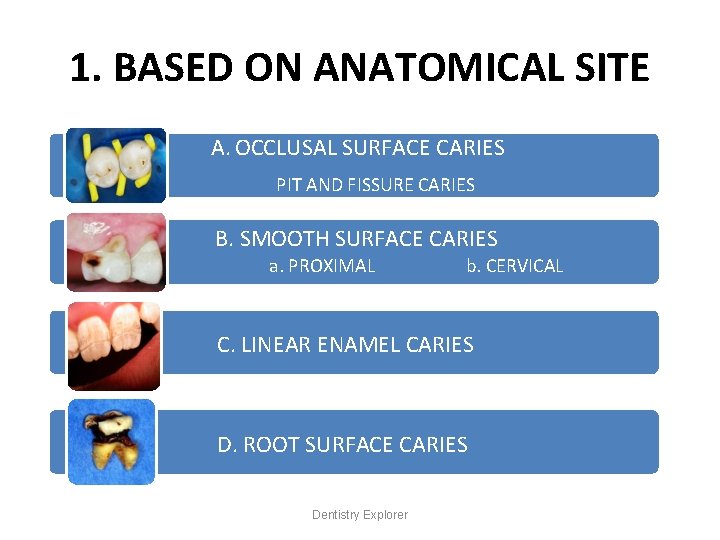 1. BASED ON ANATOMICAL SITE

A. OCCLUSAL SURFACE CARIES
PIT AND FISSURE CARIES

B. SMOOTH SURFACE CARIES
a. PROXIMAL b. CERVICAL

C. LINEAR ENAMEL CARIES

D. ROOT SURFACE CARIES

Dentistry Explorer